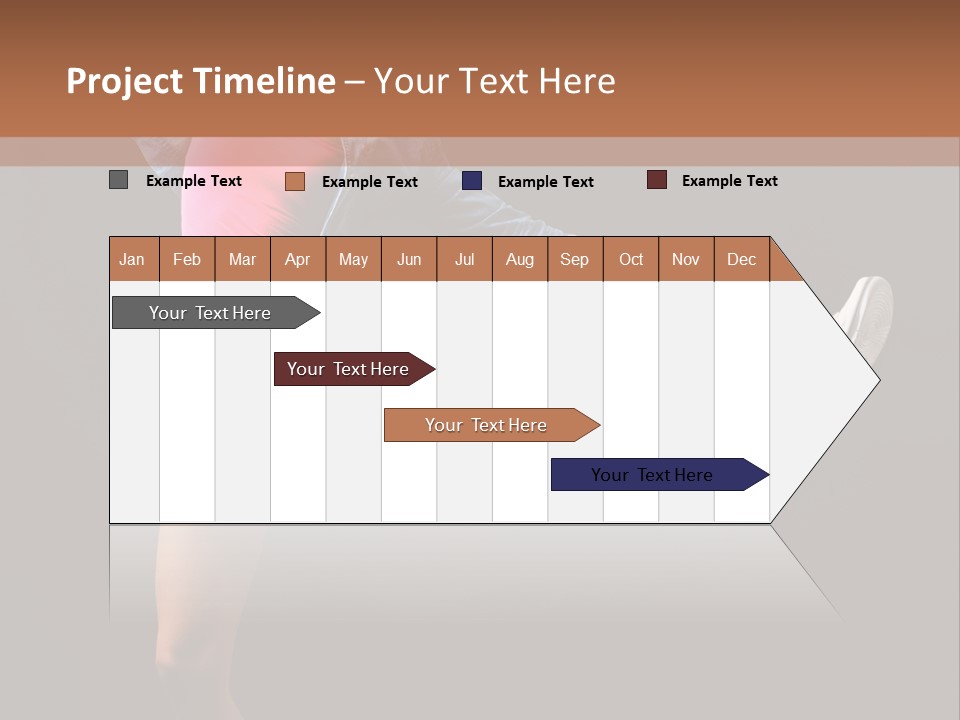 Project Timeline – Your Text Here

Example Text
Example Text
Example Text
Example Text

| Jan | Feb | Mar | Apr | May | Jun | Jul | Aug | Sep | Oct | Nov | Dec |
|---|---|---|---|---|---|---|---|---|---|---|---|

Your Text Here

Your Text Here

Your Text Here

Your Text Here